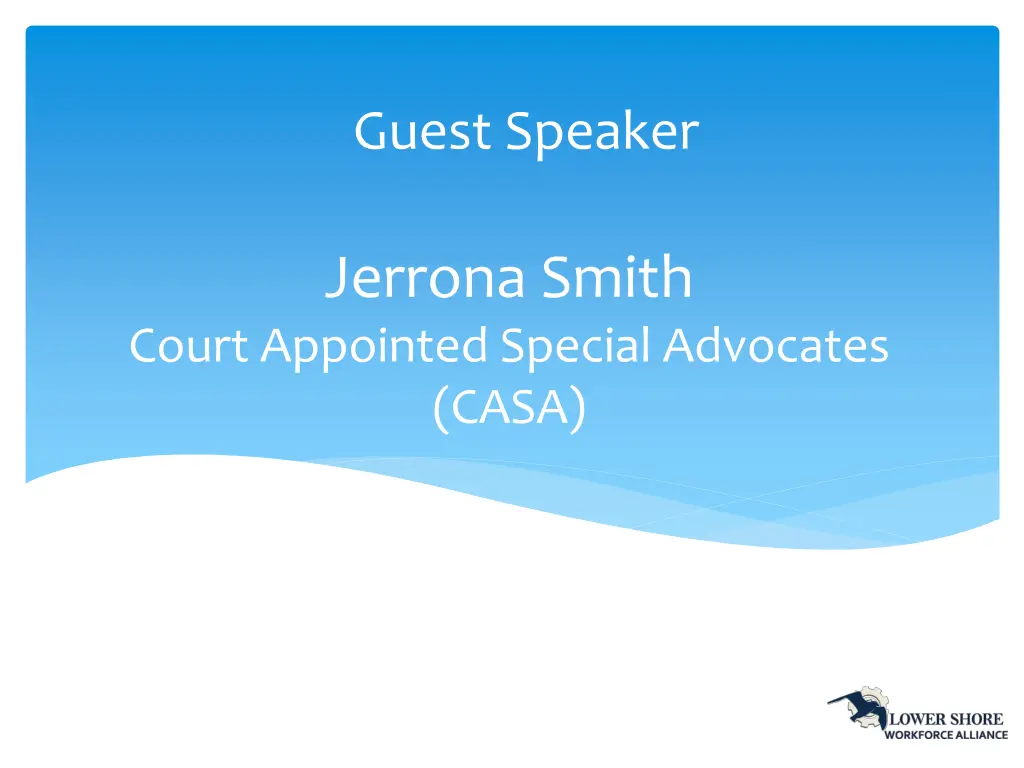 Guest Speaker

Jerrona Smith

Court Appointed Special Advocates (CASA)

LOWER SHORE
WORKFORCE ALLIANCE